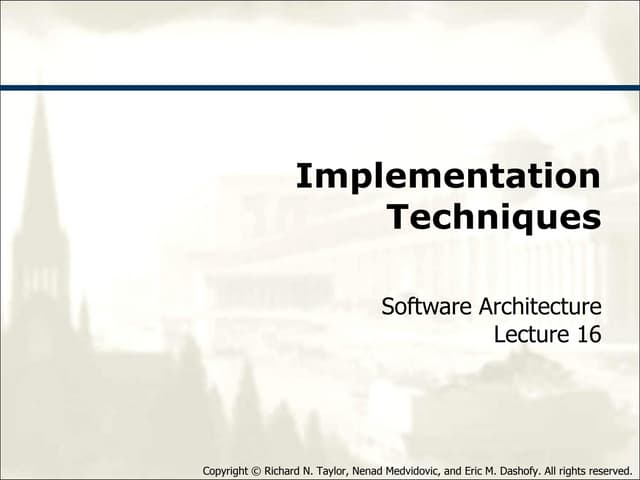 Implementation Techniques

Software Architecture
Lecture 16

Copyright © Richard N. Taylor, Nenad Medvidovic, and Eric M. Dashofy. All rights reserved.